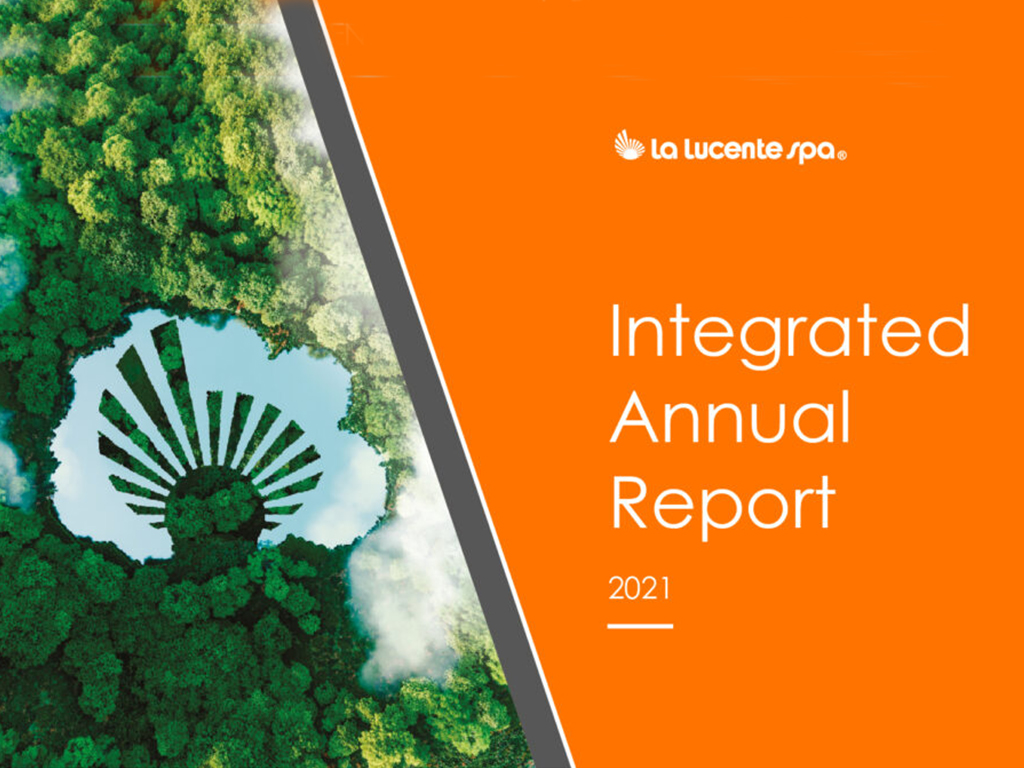 La Lucente spa®

Integrated Annual Report

2021